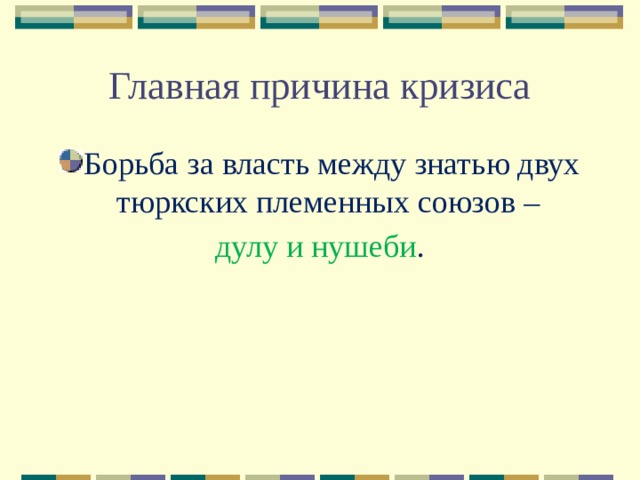 Главная причина кризиса

Борьба за власть между знатью двух тюркских племенных союзов – дулу и нушеби.